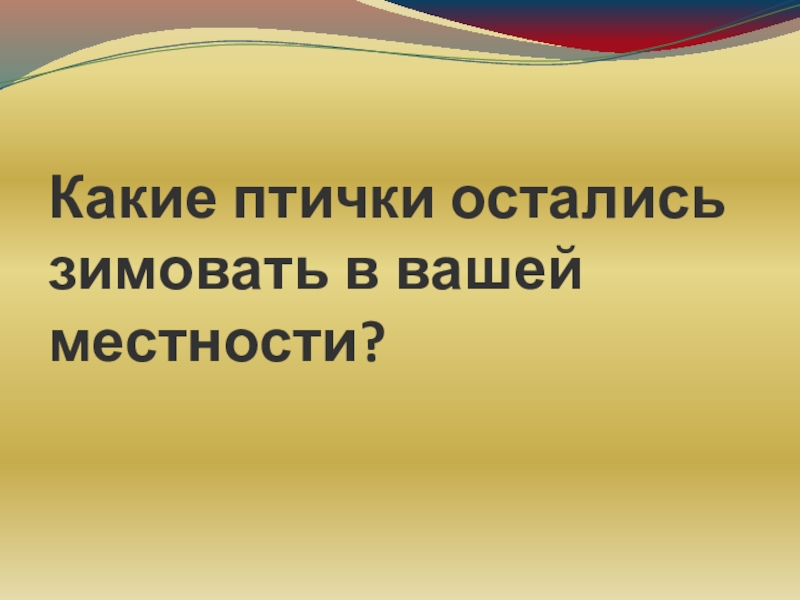 Какие птички остались зимовать в вашей местности?